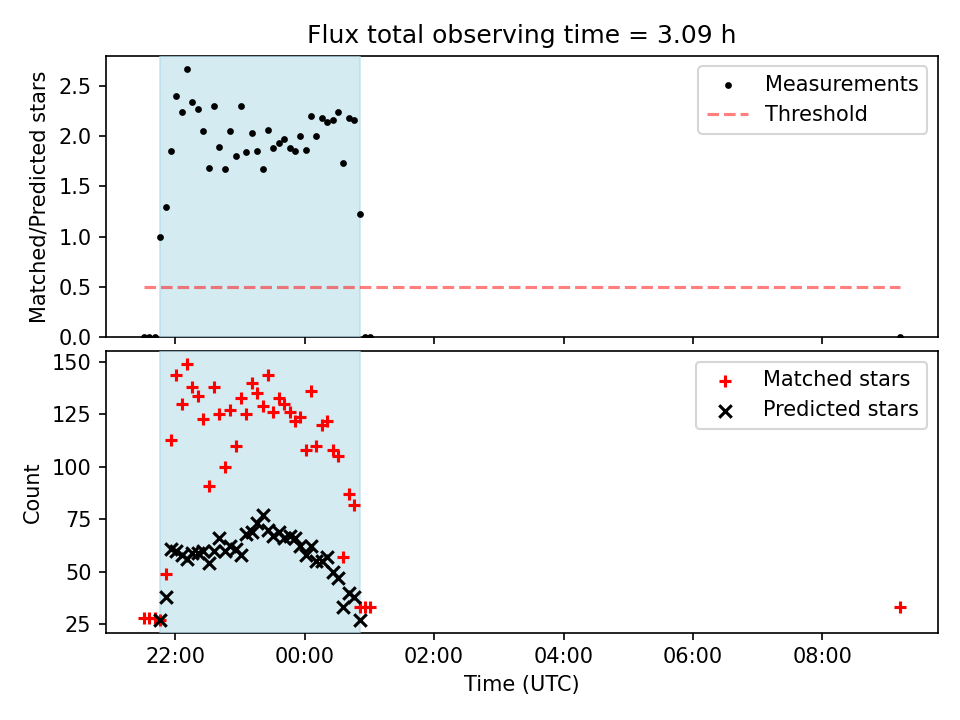 Flux total observing time = 3.09 h

Matched/Predicted stars

2.5
2.0
1.5
1.0
0.5
0.0

Measurements
Threshold

Count

150
125
100
75
50
25

Matched stars
Predicted stars

22:00
00:00
02:00
04:00
06:00
08:00

Time (UTC)